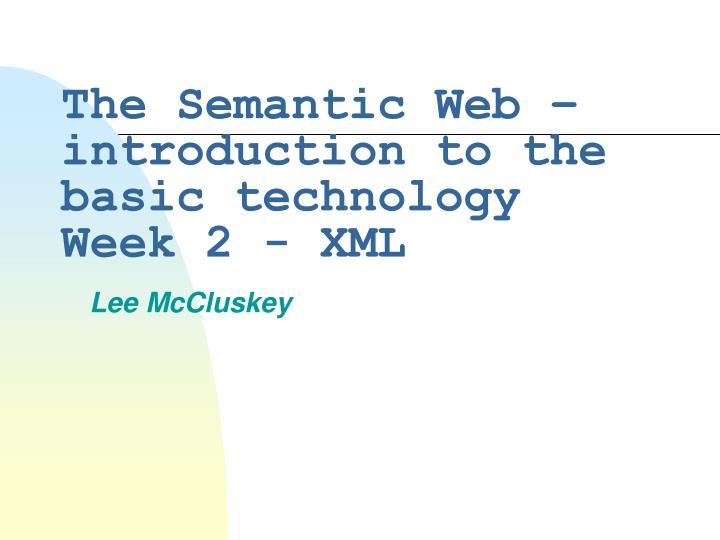 The Semantic Web – introduction to the basic technology Week 2 - XML

Lee McCluskey